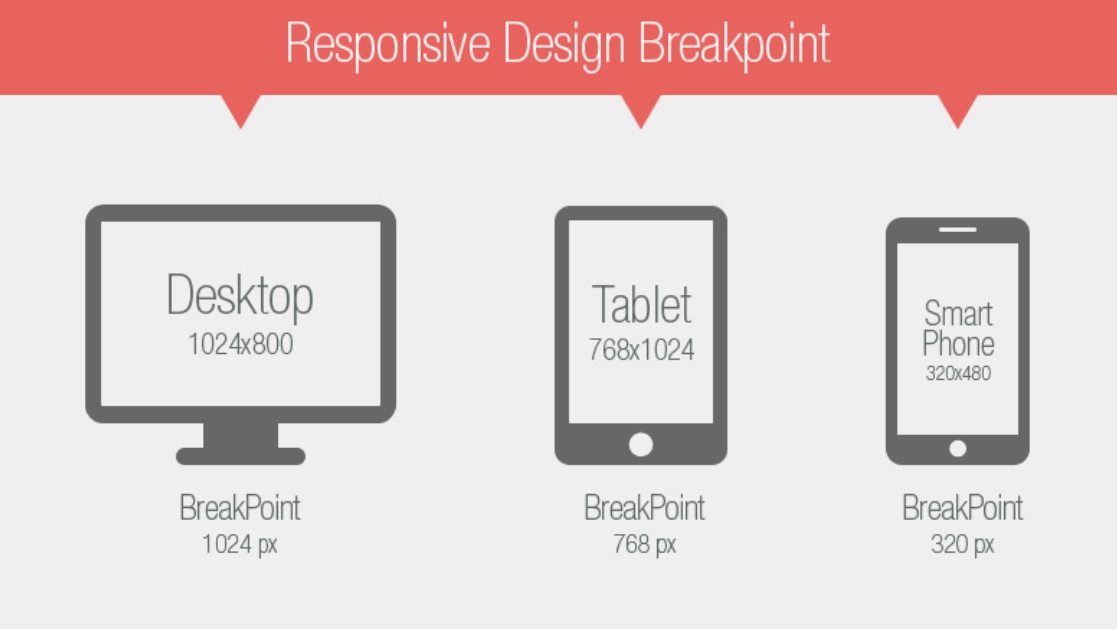 Responsive Design Breakpoint

Desktop
1024x800

BreakPoint
1024 px

Tablet
768x1024

BreakPoint
768 px

Smart Phone
320x480

BreakPoint
320 px